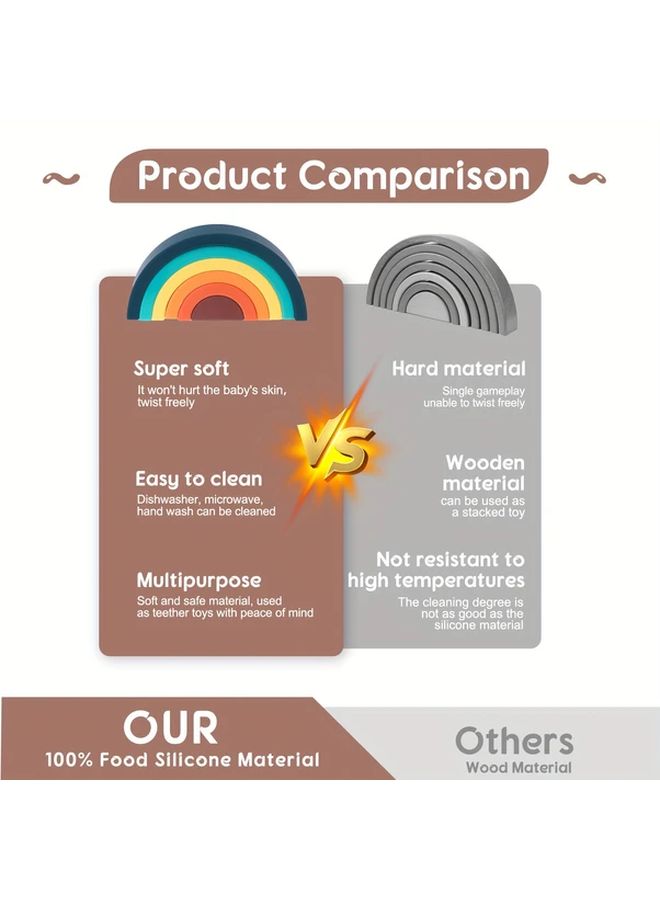 Product Comparison

Super soft
It won't hurt the baby's skin, twist freely

Easy to clean
Dishwasher, microwave, hand wash can be cleaned

Multipurpose
Soft and safe material, used as teether toys with peace of mind

VS

Hard material
Single gameplay unable to twist freely

Wooden material
can be used as a stacked toy

Not resistant to high temperatures
The cleaning degree is not as good as the silicone material

OUR
100% Food Silicone Material

Others
Wood Material